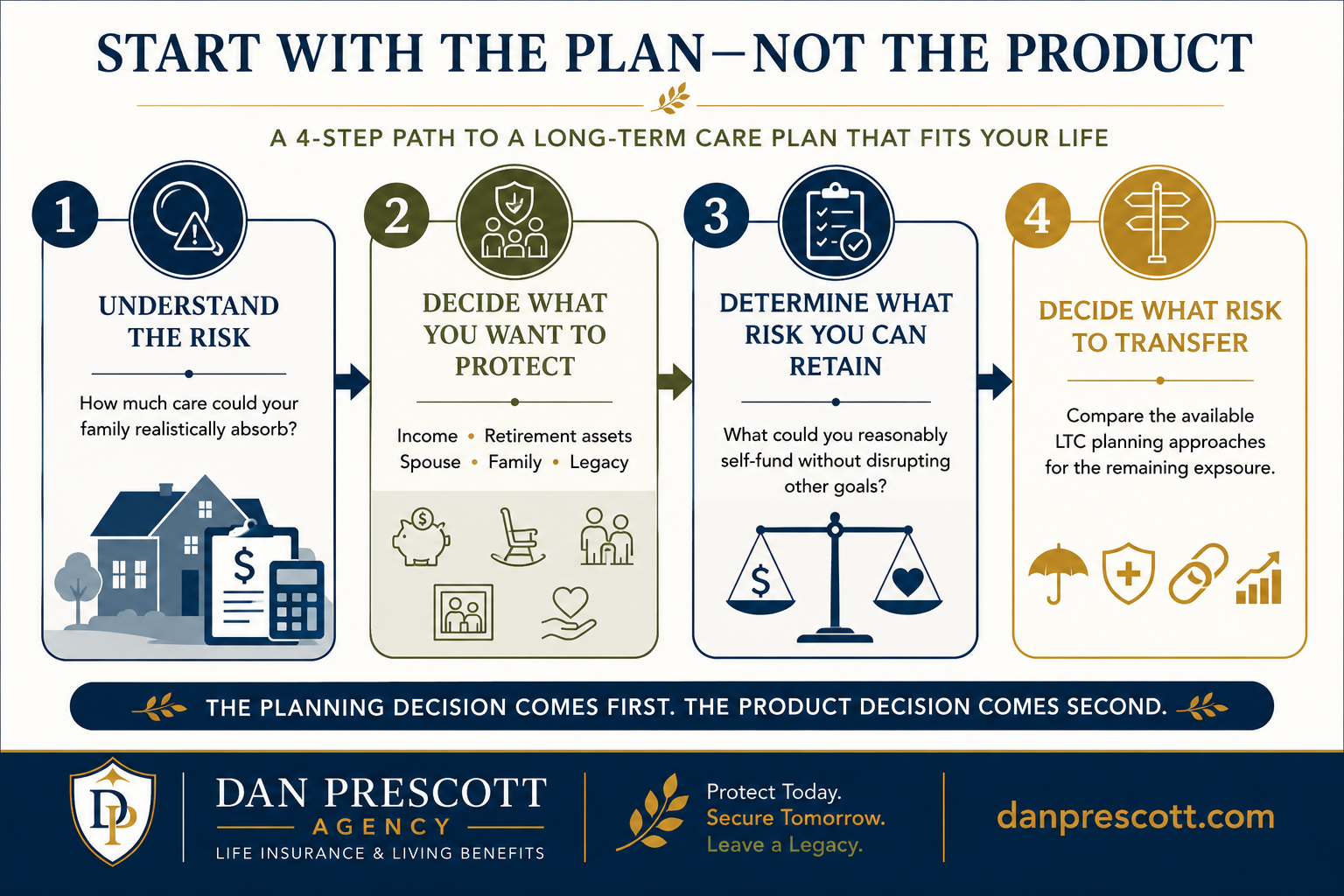 START WITH THE PLAN—NOT THE PRODUCT

A 4-STEP PATH TO A LONG-TERM CARE PLAN THAT FITS YOUR LIFE

1
UNDERSTAND THE RISK

How much care could your family realistically absorb?

$

2
DECIDE WHAT YOU WANT TO PROTECT

Income • Retirement assets
Spouse • Family • Legacy

$

3
DETERMINE WHAT RISK YOU CAN RETAIN

What could you reasonably self-fund without disrupting other goals?

$

4
DECIDE WHAT RISK TO TRANSFER

Compare the available LTC planning approaches for the remaining expsoure.

THE PLANNING DECISION COMES FIRST. THE PRODUCT DECISION COMES SECOND.

DP
DAN PRESCOTT
AGENCY
LIFE INSURANCE & LIVING BENEFITS

Protect Today.
Secure Tomorrow.
Leave a Legacy.

danprescott.com